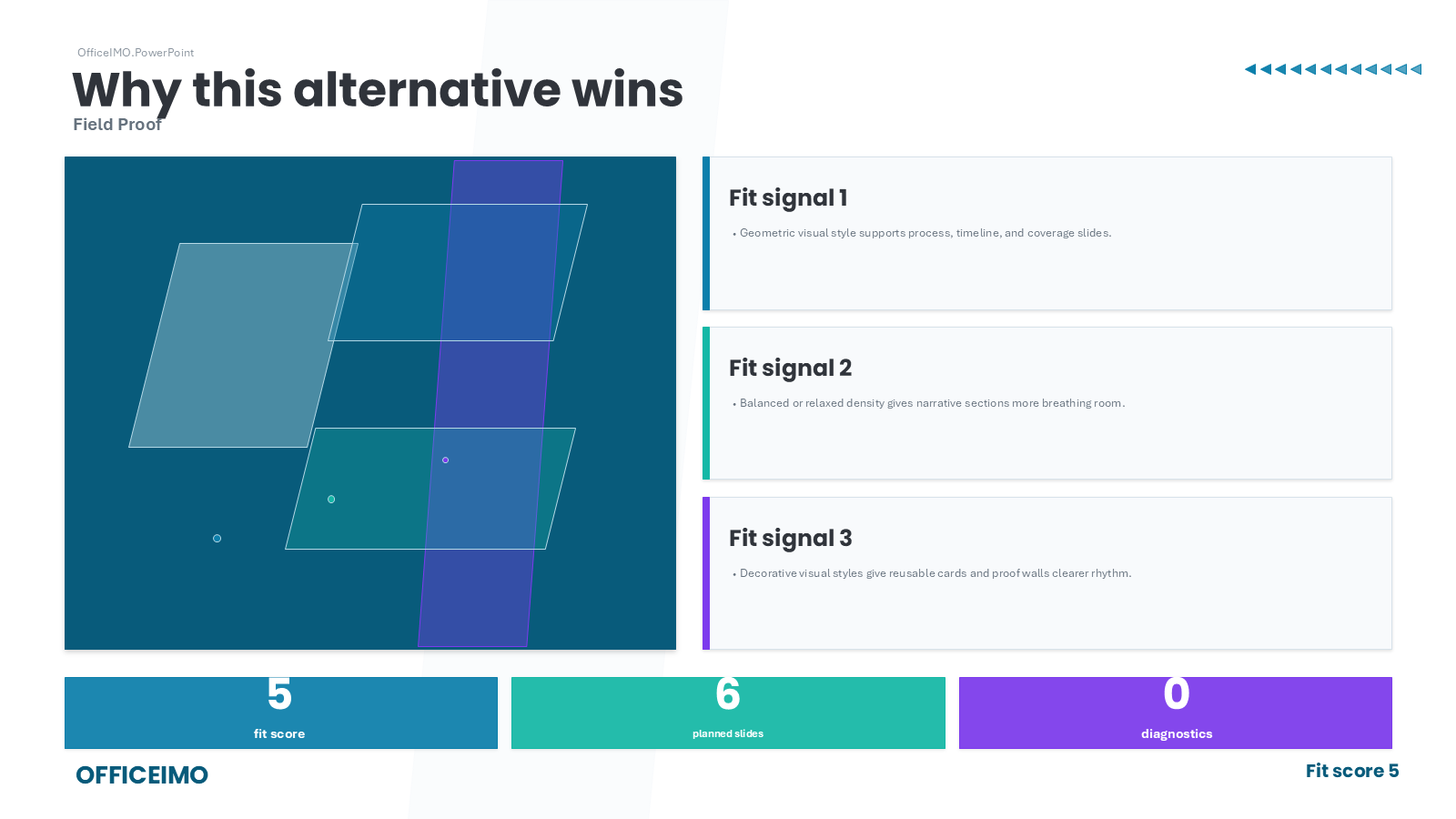 OfficeIMO.PowerPoint

Why this alternative wins

Field Proof

Fit signal 1

• Geometric visual style supports process, timeline, and coverage slides.

Fit signal 2

• Balanced or relaxed density gives narrative sections more breathing room.

Fit signal 3

• Decorative visual styles give reusable cards and proof walls clearer rhythm.

5
fit score

6
planned slides

0
diagnostics

OFFICEIMO

Fit score 5